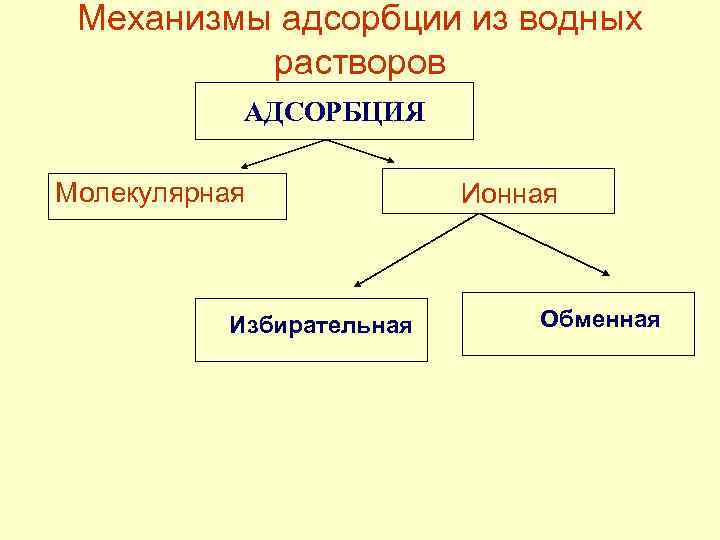 Механизмы адсорбции из водных растворов

АДСОРБЦИЯ

Молекулярная

Ионная

Избирательная

Обменная